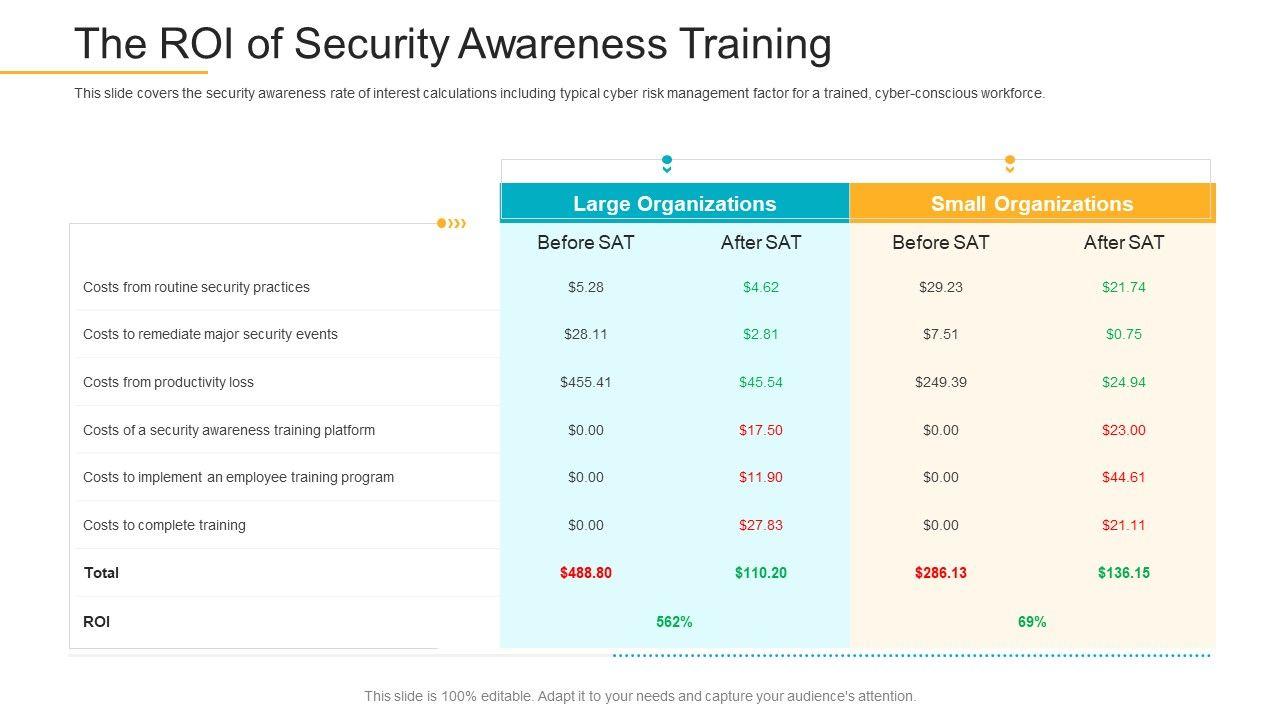 The ROI of Security Awareness Training

This slide covers the security awareness rate of interest calculations including typical cyber risk management factor for a trained, cyber-conscious workforce.

| | Large Organizations | | Small Organizations | |
|---|---|---|---|---|
| | Before SAT | After SAT | Before SAT | After SAT |
| Costs from routine security practices | \$5.28 | \$4.62 | \$29.23 | \$21.74 |
| Costs to remediate major security events | \$28.11 | \$2.81 | \$7.51 | \$0.75 |
| Costs from productivity loss | \$455.41 | \$45.54 | \$249.39 | \$24.94 |
| Costs of a security awareness training platform | \$0.00 | \$17.50 | \$0.00 | \$23.00 |
| Costs to implement an employee training program | \$0.00 | \$11.90 | \$0.00 | \$44.61 |
| Costs to complete training | \$0.00 | \$27.83 | \$0.00 | \$21.11 |
| Total | \$488.80 | \$110.20 | \$286.13 | \$136.15 |
| ROI | 562% | | 69% | |

This slide is 100% editable. Adapt it to your needs and capture your audience's attention.